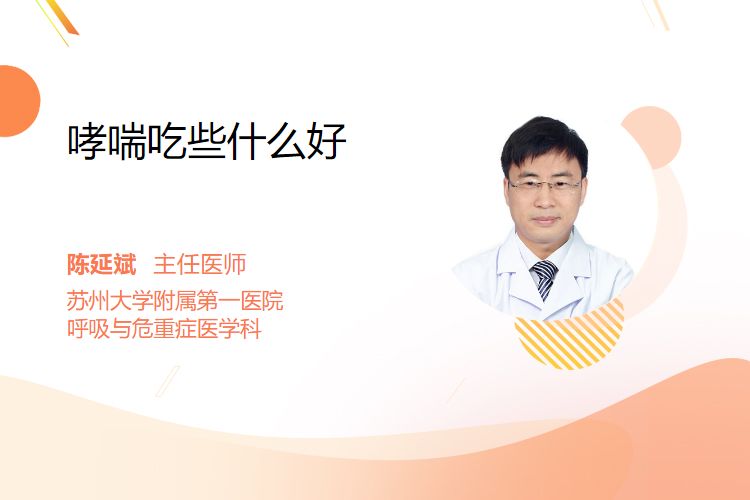 哮喘吃些什么好

陈延斌 主任医师

苏州大学附属第一医院
呼吸与危重症医学科